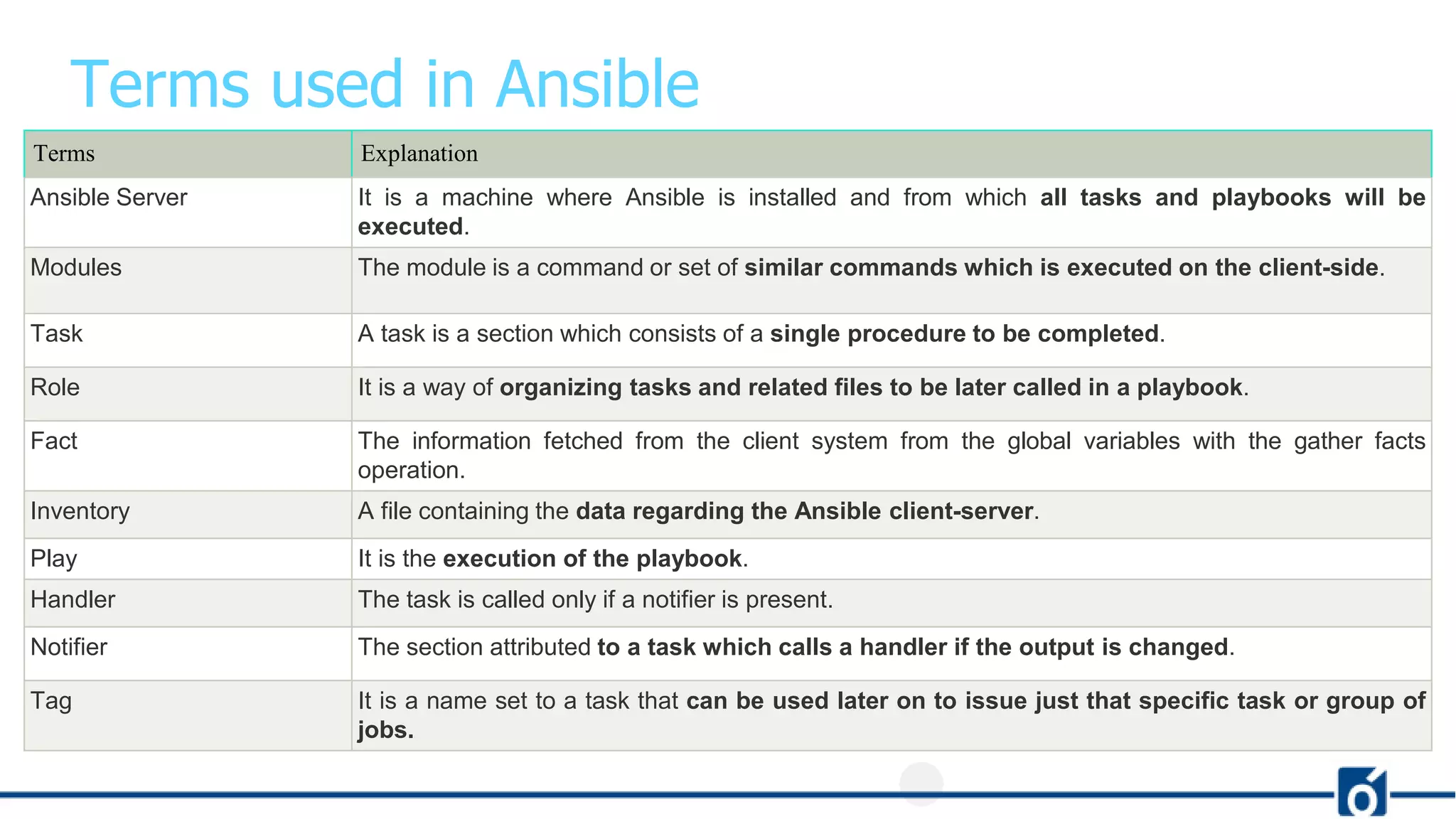 Terms used in Ansible

| Terms | Explanation |
|---|---|
| Ansible Server | It is a machine where Ansible is installed and from which all tasks and playbooks will be executed. |
| Modules | The module is a command or set of similar commands which is executed on the client-side. |
| Task | A task is a section which consists of a single procedure to be completed. |
| Role | It is a way of organizing tasks and related files to be later called in a playbook. |
| Fact | The information fetched from the client system from the global variables with the gather facts operation. |
| Inventory | A file containing the data regarding the Ansible client-server. |
| Play | It is the execution of the playbook. |
| Handler | The task is called only if a notifier is present. |
| Notifier | The section attributed to a task which calls a handler if the output is changed. |
| Tag | It is a name set to a task that can be used later on to issue just that specific task or group of jobs. |